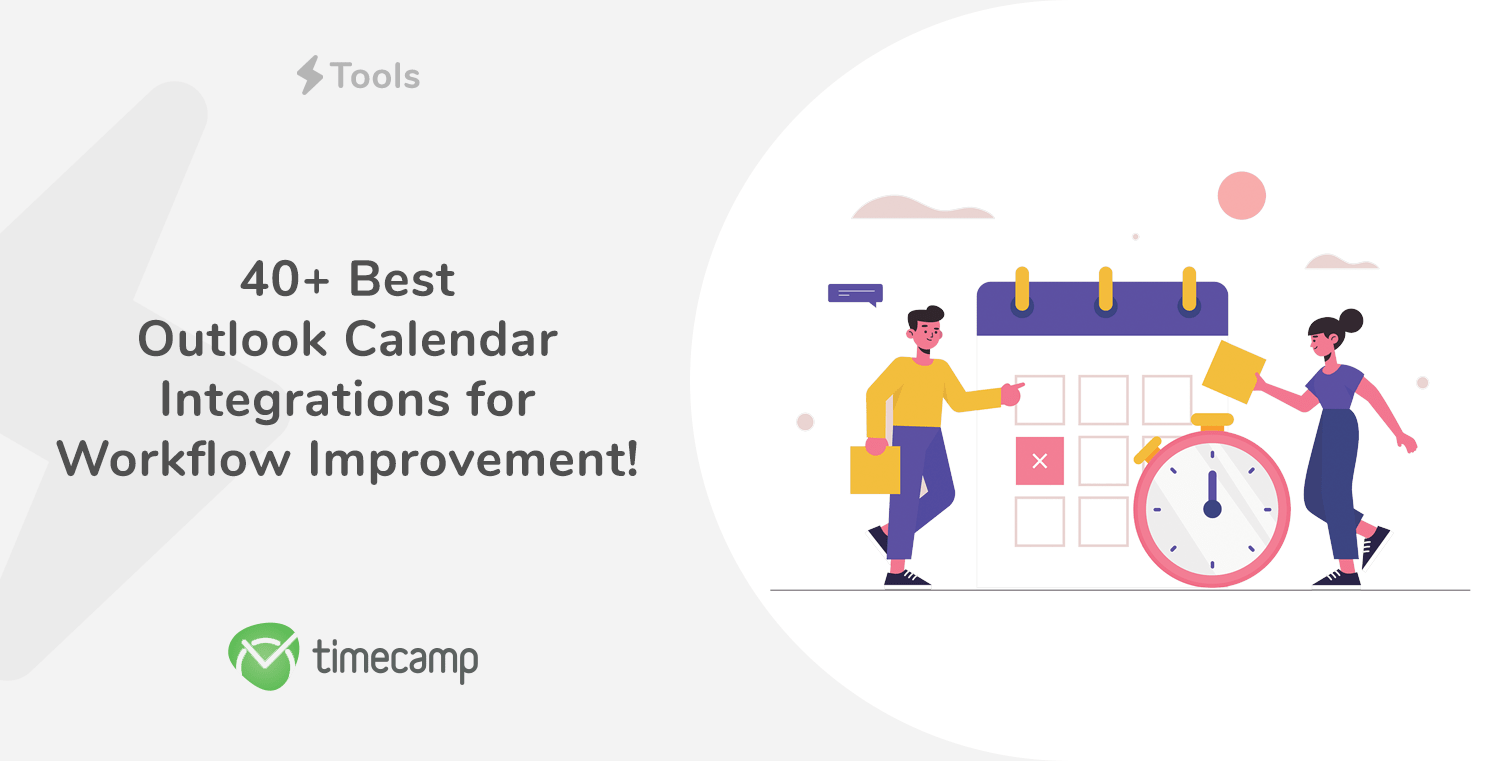 Tools

40+ Best
Outlook Calendar
Integrations for
Workflow Improvement!

timecamp